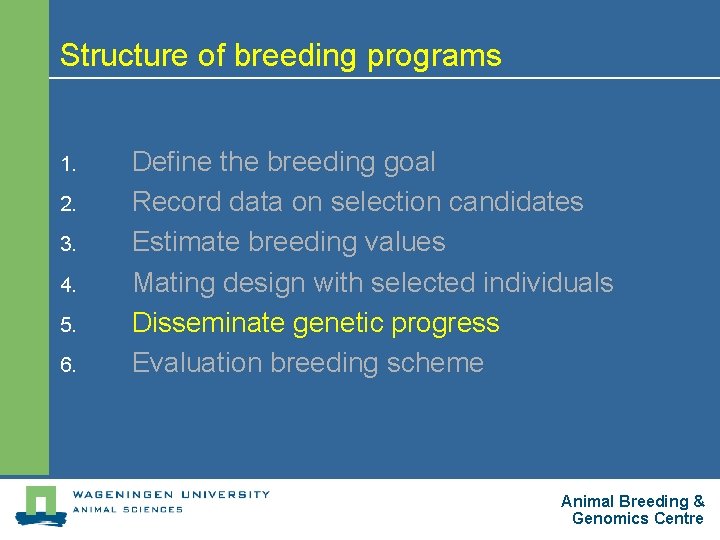 Structure of breeding programs

1. Define the breeding goal
2. Record data on selection candidates
3. Estimate breeding values
4. Mating design with selected individuals
5. Disseminate genetic progress
6. Evaluation breeding scheme

WAGENINGEN UNIVERSITY
ANIMAL SCIENCES

Animal Breeding & Genomics Centre